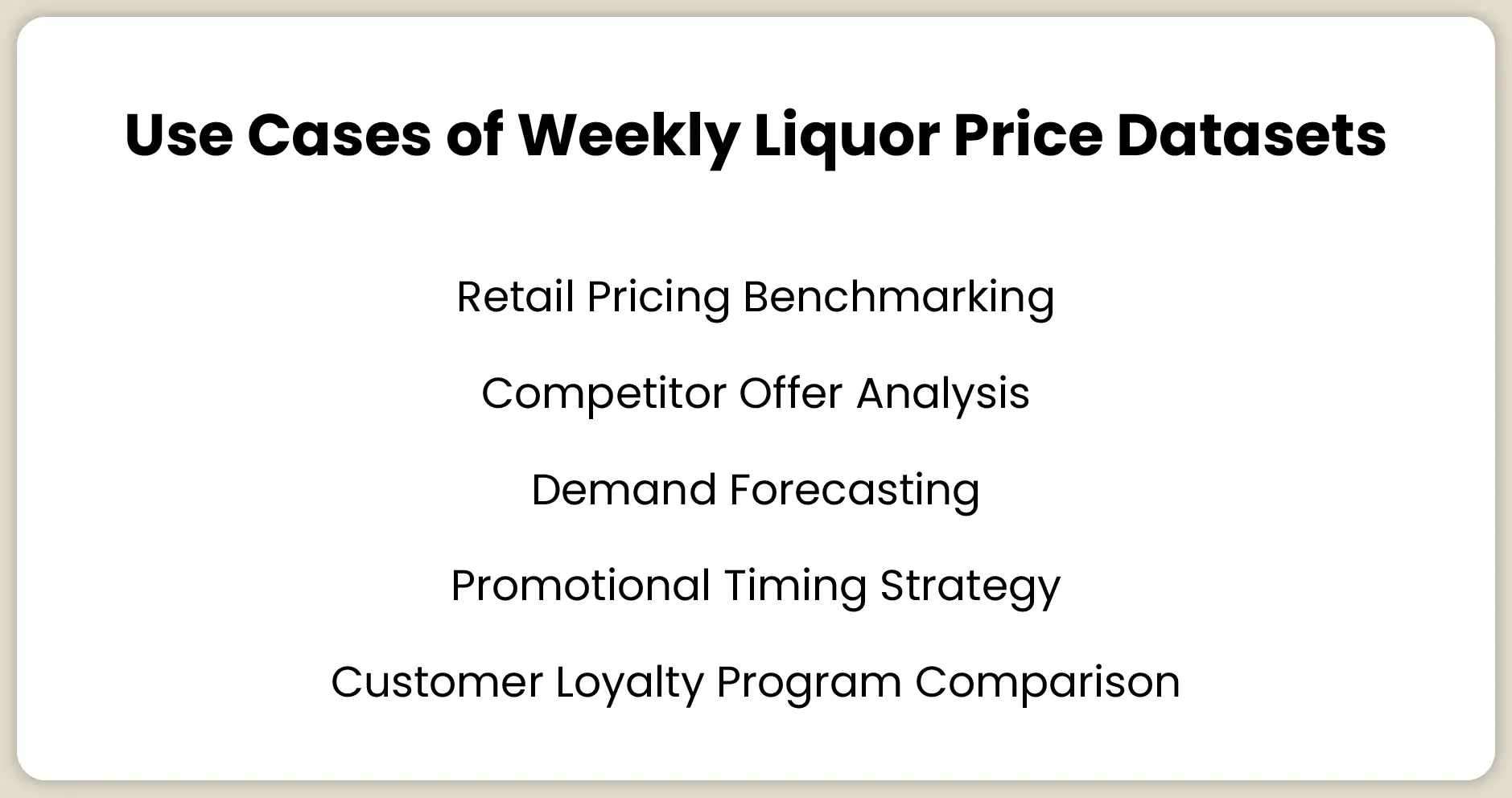 Use Cases of Weekly Liquor Price Datasets

Retail Pricing Benchmarking

Competitor Offer Analysis

Demand Forecasting

Promotional Timing Strategy

Customer Loyalty Program Comparison